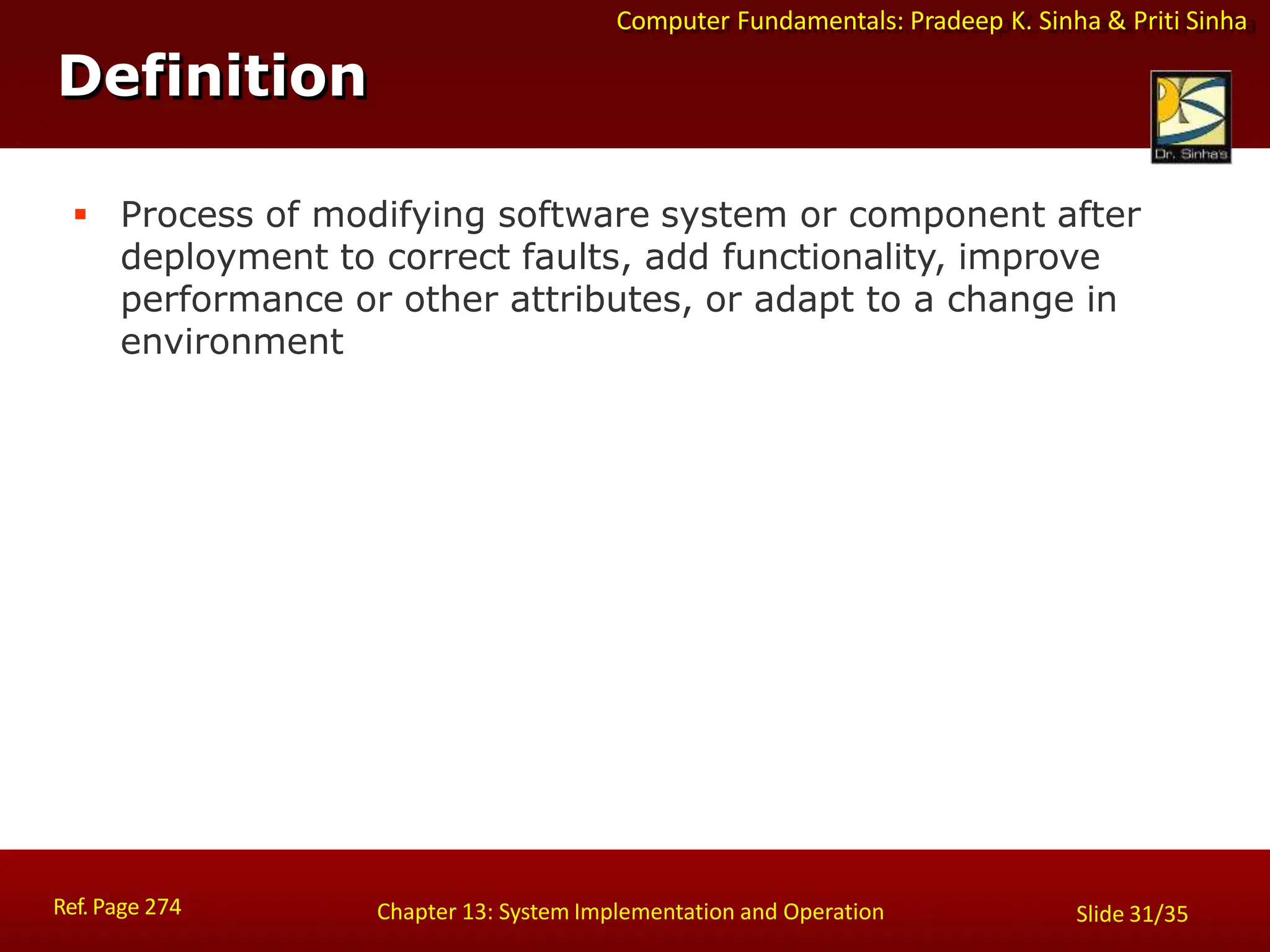 Computer Fundamentals: Pradeep K. Sinha & Priti Sinha

Definition

Dr. Sinha's

▪ Process of modifying software system or component after deployment to correct faults, add functionality, improve performance or other attributes, or adapt to a change in environment

Ref. Page 274

Chapter 13: System Implementation and Operation

Slide 31/35